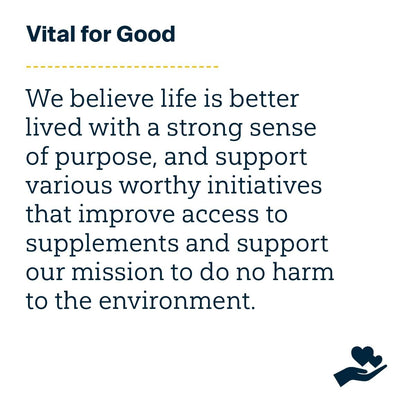 Vital for Good

We believe life is better lived with a strong sense of purpose, and support various worthy initiatives that improve access to supplements and support our mission to do no harm to the environment.